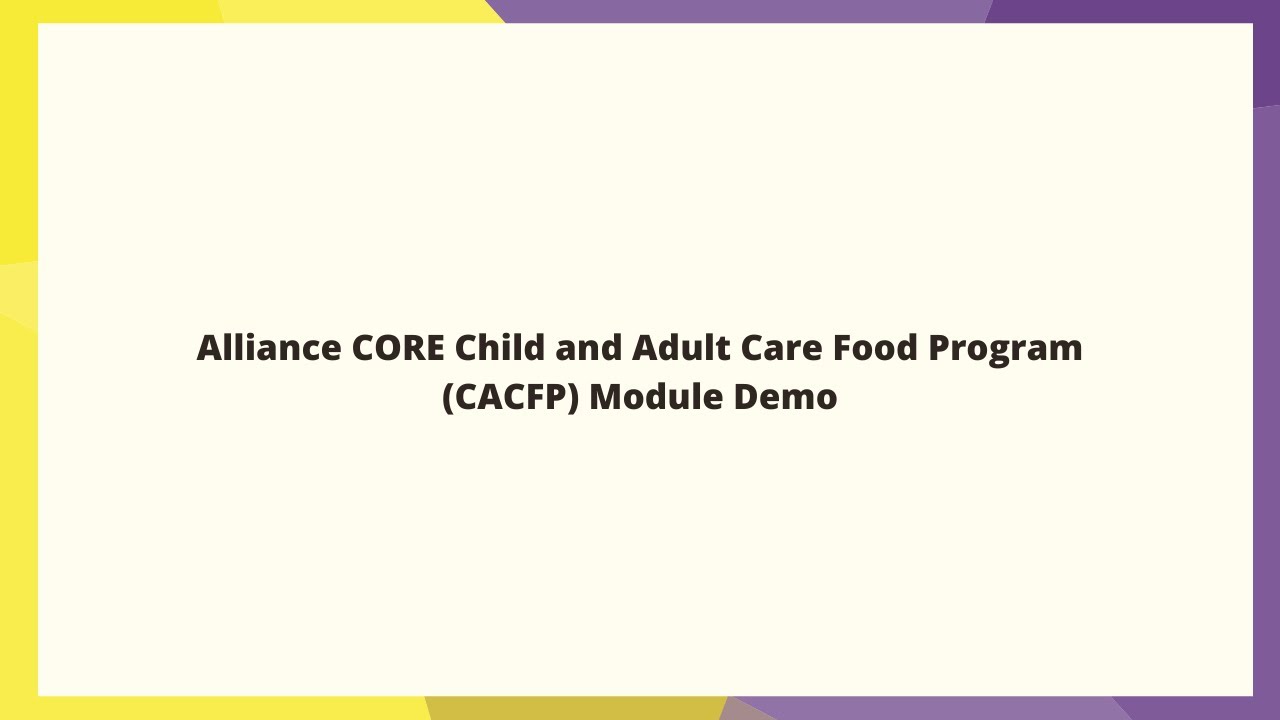 Alliance CORE Child and Adult Care Food Program (CACFP) Module Demo